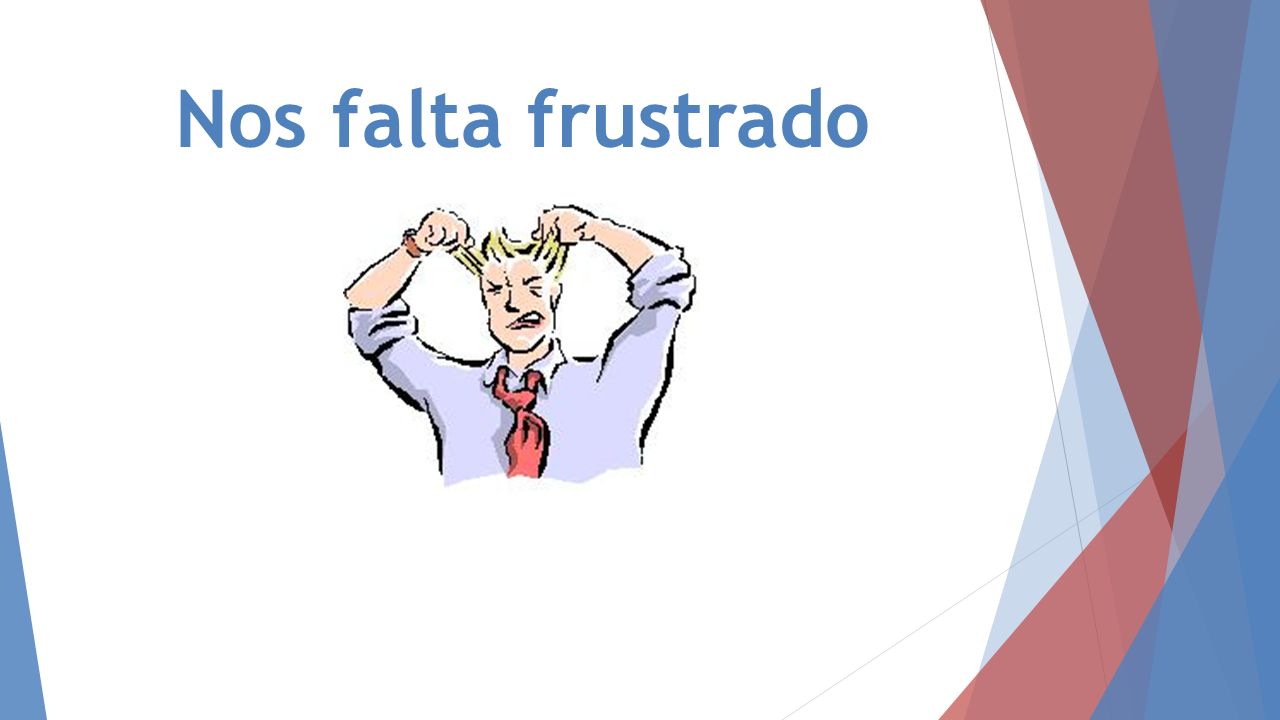 Nos falta frustrado